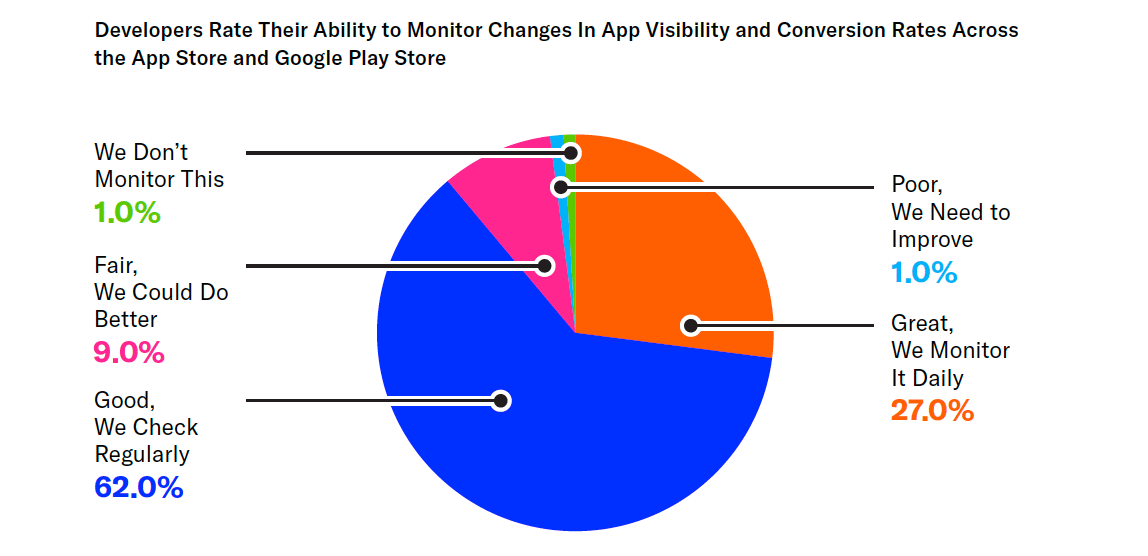 Developers Rate Their Ability to Monitor Changes In App Visibility and Conversion Rates Across the App Store and Google Play Store

We Don't Monitor This
1.0%

Fair, We Could Do Better
9.0%

Good, We Check Regularly
62.0%

Poor, We Need to Improve
1.0%

Great, We Monitor It Daily
27.0%